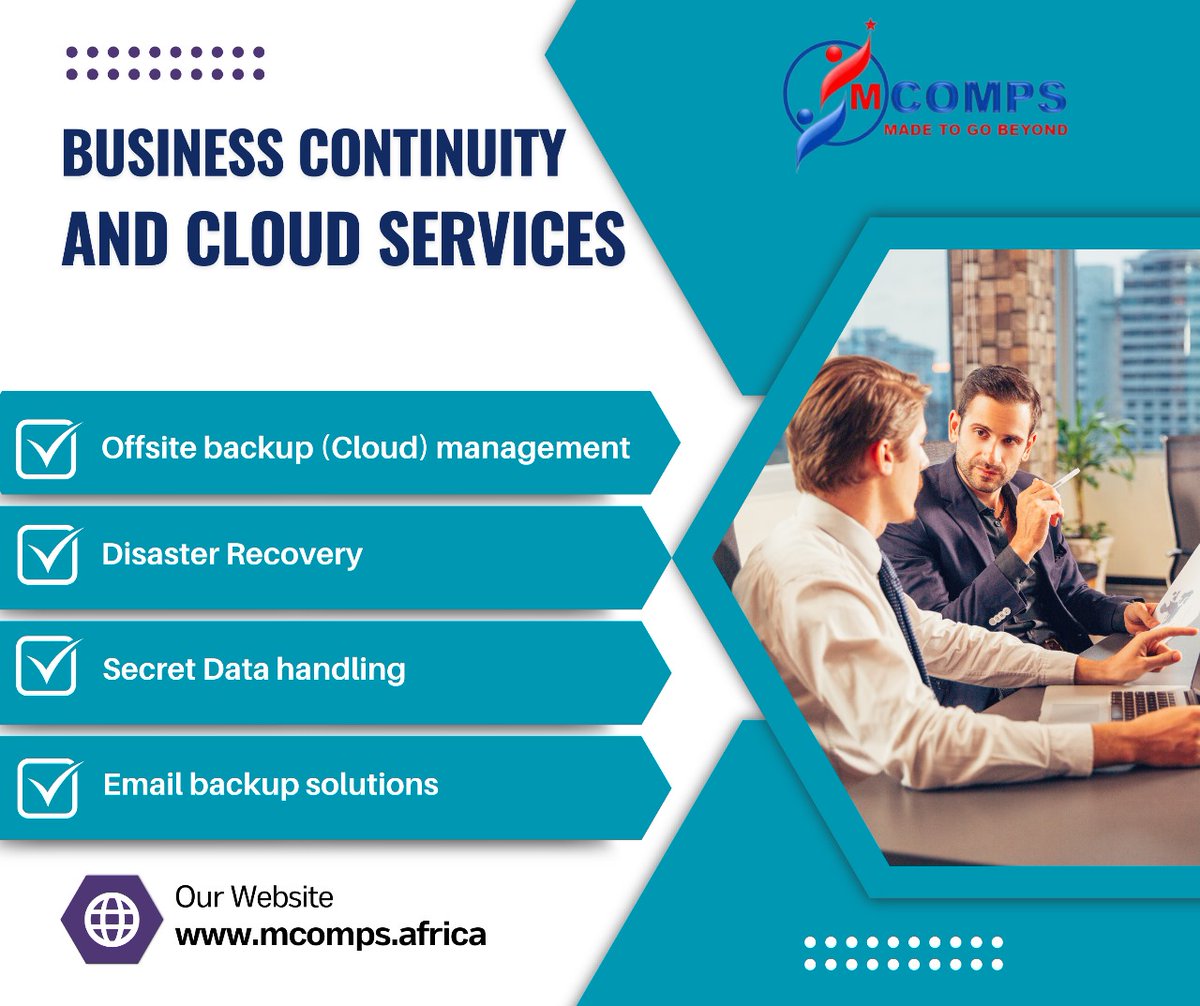 MCOMPS
MADE TO GO BEYOND

BUSINESS CONTINUITY AND CLOUD SERVICES

Offsite backup (Cloud) management

Disaster Recovery

Secret Data handling

Email backup solutions

Our Website
www.mcomps.africa